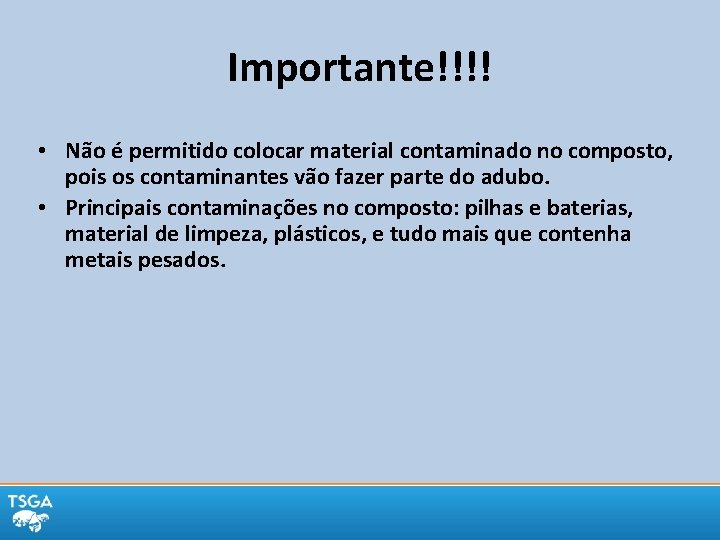 Importante!!!!

• Não é permitido colocar material contaminado no composto, pois os contaminantes vão fazer parte do adubo.
• Principais contaminações no composto: pilhas e baterias, material de limpeza, plásticos, e tudo mais que contenha metais pesados.

TSGA